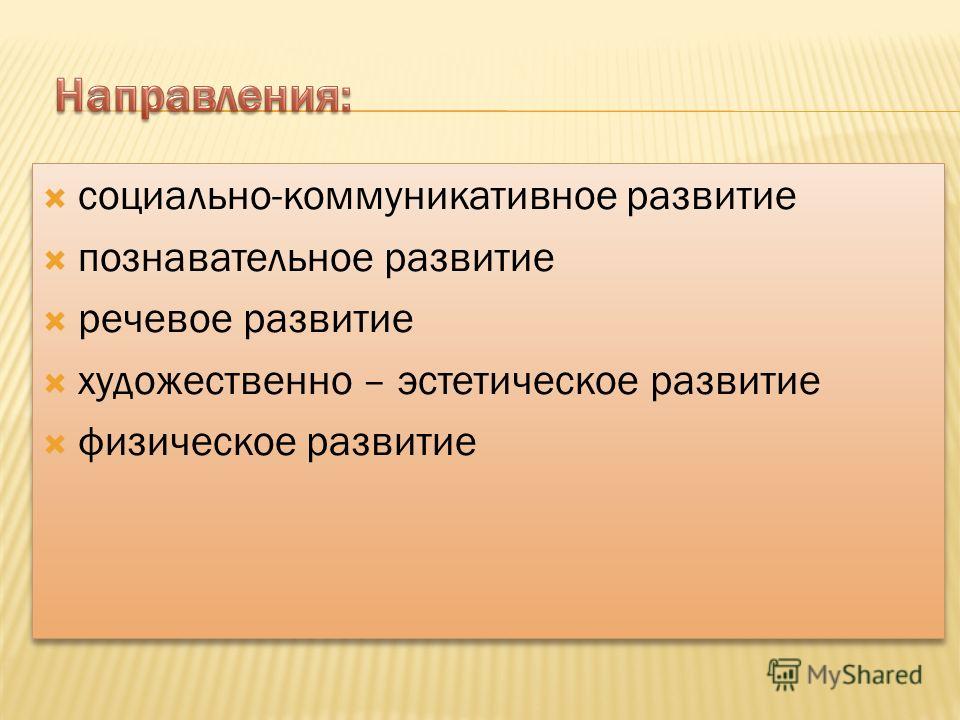 Направления:

социально-коммуникативное развитие
познавательное развитие
речевое развитие
художественно – эстетическое развитие
физическое развитие

MyShared